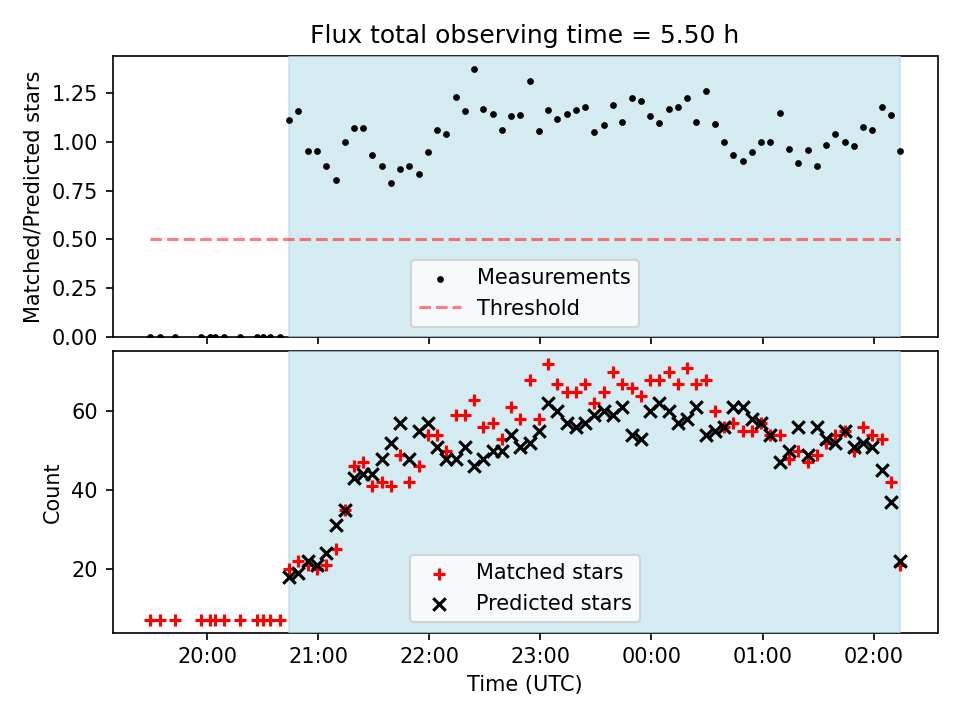 Flux total observing time = 5.50 h

Matched/Predicted stars

1.25
1.00
0.75
0.50
0.25
0.00

Measurements
Threshold

Count

60
40
20

Matched stars
Predicted stars

20:00
21:00
22:00
23:00
00:00
01:00
02:00

Time (UTC)